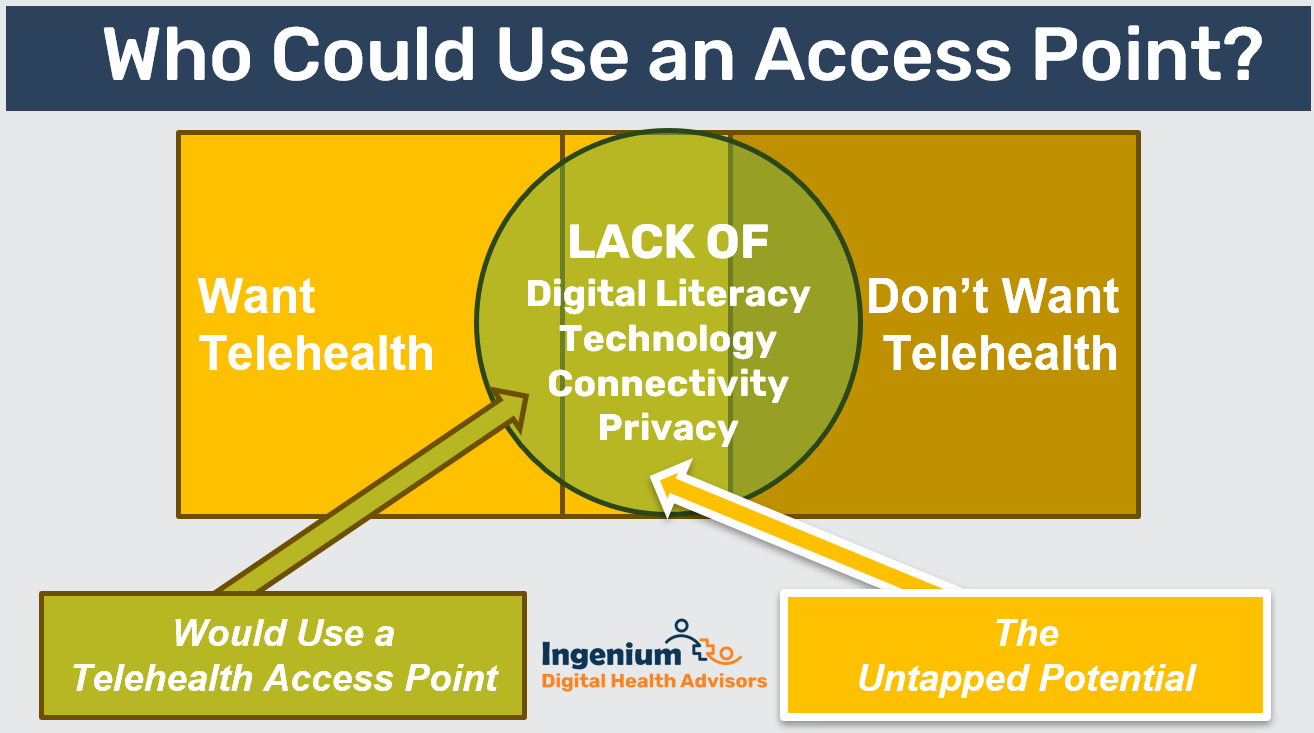 Who Could Use an Access Point?

Want
Telehealth

LACK OF
Digital Literacy
Technology
Connectivity
Privacy

Don't Want
Telehealth

Would Use a
Telehealth Access Point

Ingenium
Digital Health Advisors

The
Untapped Potential